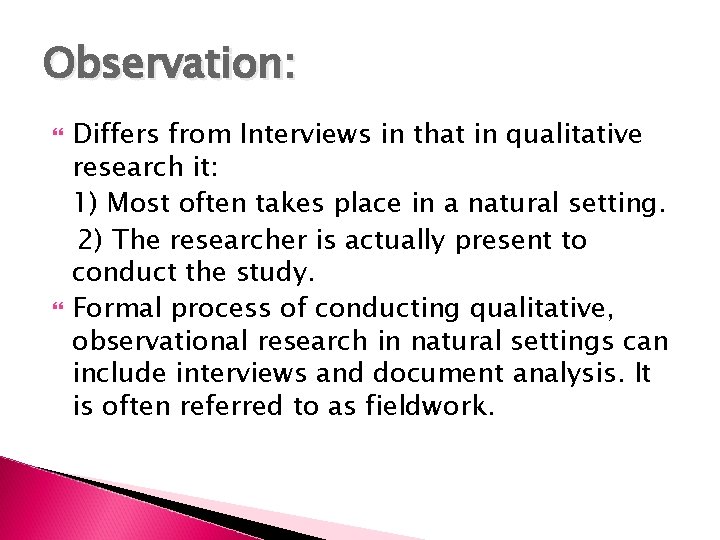 Observation:

Differs from Interviews in that in qualitative research it:

1) Most often takes place in a natural setting.

2) The researcher is actually present to conduct the study.

Formal process of conducting qualitative, observational research in natural settings can include interviews and document analysis. It is often referred to as fieldwork.